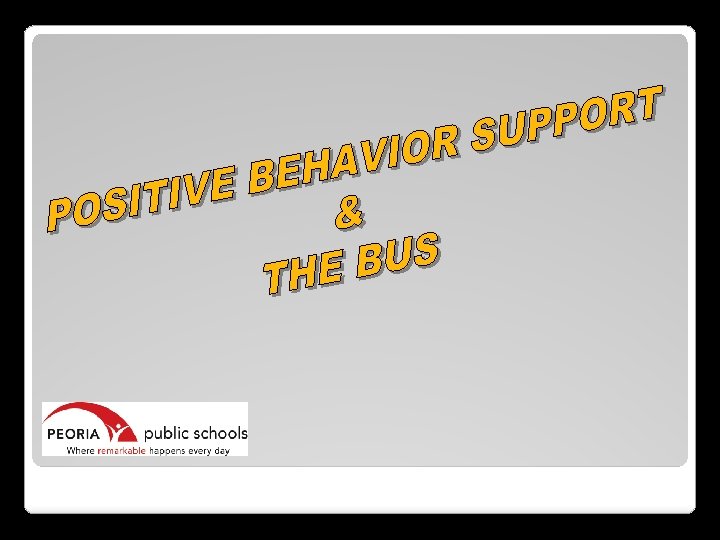 POSITIVE BEHAVIOR SUPPORT
&
THE BUS

PEORIA public schools
Where remarkable happens every day